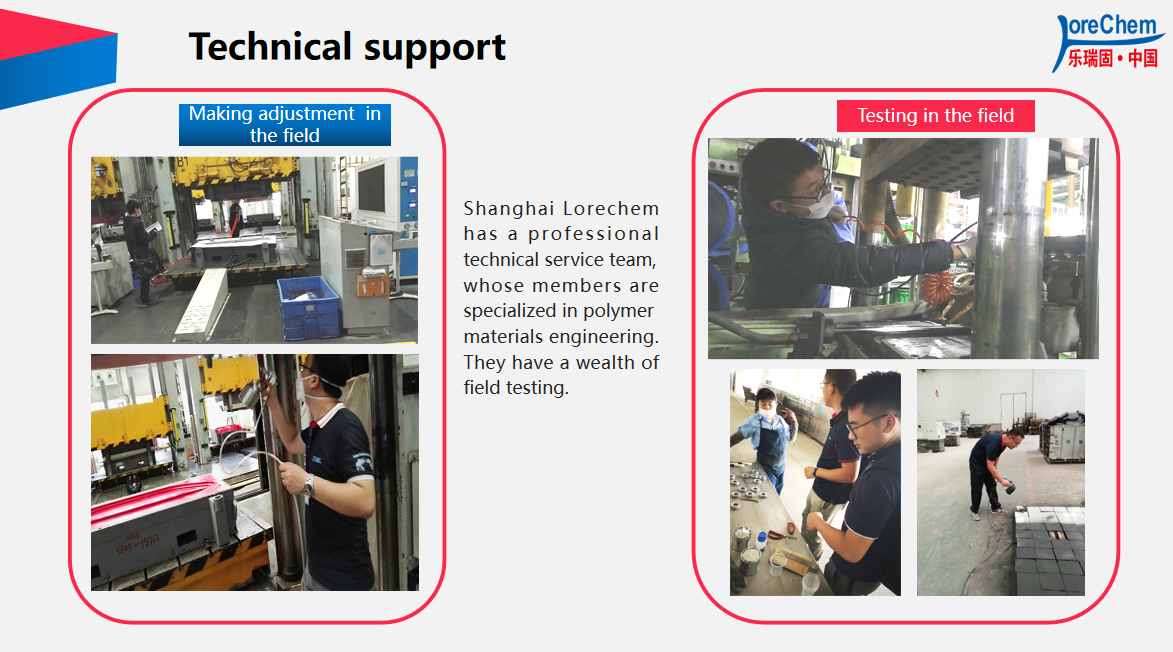 Technical support

LoreChem
乐瑞固·中国

Making adjustment in the field

Shanghai Lorechem has a professional technical service team, whose members are specialized in polymer materials engineering. They have a wealth of field testing.

Testing in the field